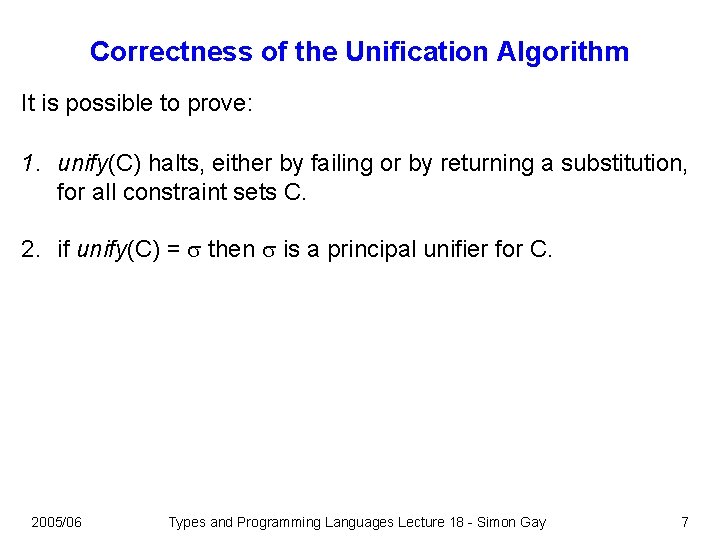 Correctness of the Unification Algorithm

It is possible to prove:

1. unify(C) halts, either by failing or by returning a substitution, for all constraint sets C.

2. if unify(C) = $\sigma$ then $\sigma$ is a principal unifier for C.

2005/06 Types and Programming Languages Lecture 18 - Simon Gay 7